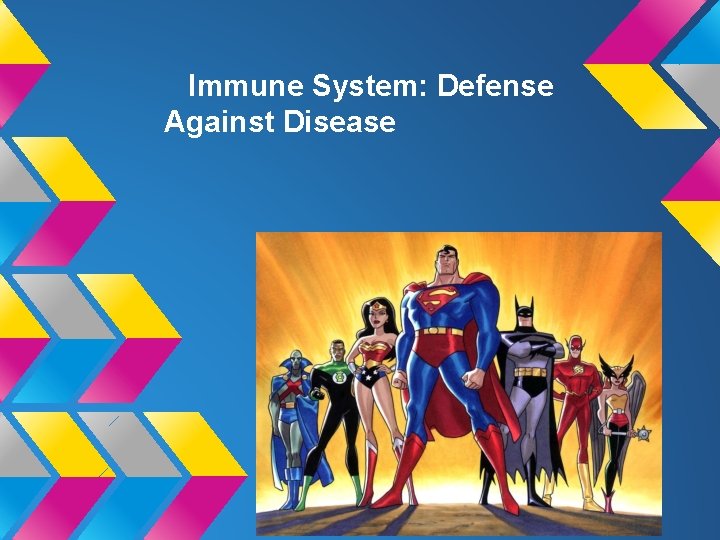 Immune System: Defense Against Disease